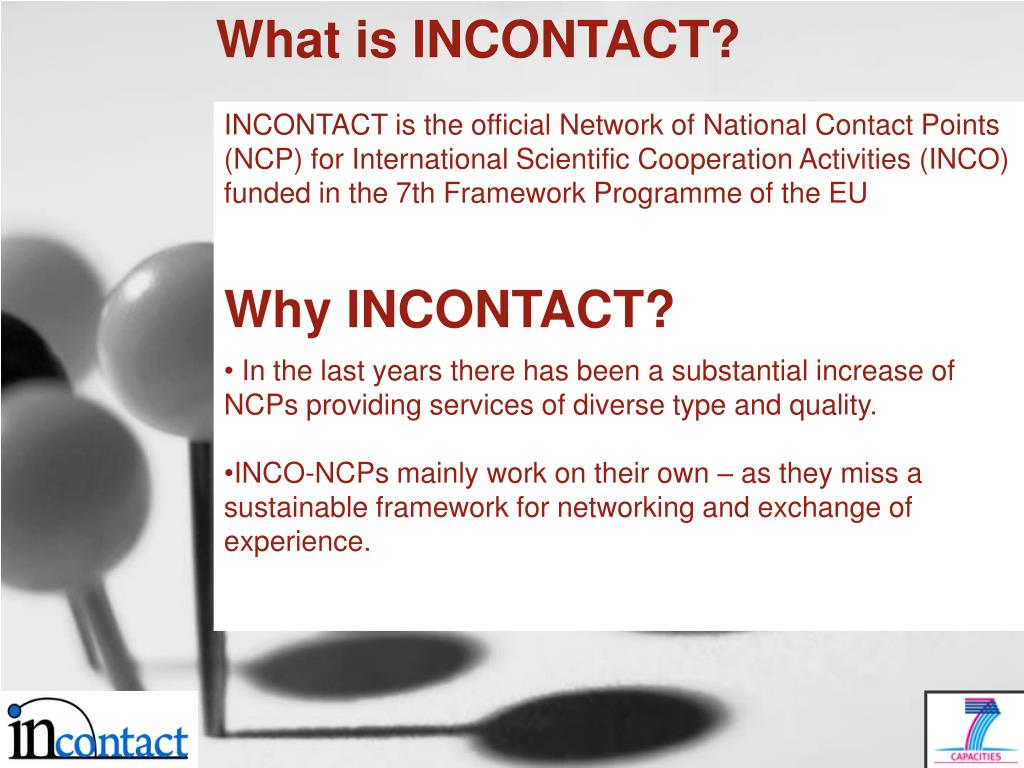 What is INCONTACT?

INCONTACT is the official Network of National Contact Points (NCP) for International Scientific Cooperation Activities (INCO) funded in the 7th Framework Programme of the EU

Why INCONTACT?

• In the last years there has been a substantial increase of NCPs providing services of diverse type and quality.

•INCO-NCPs mainly work on their own – as they miss a sustainable framework for networking and exchange of experience.

incontact

7
CAPACITIES